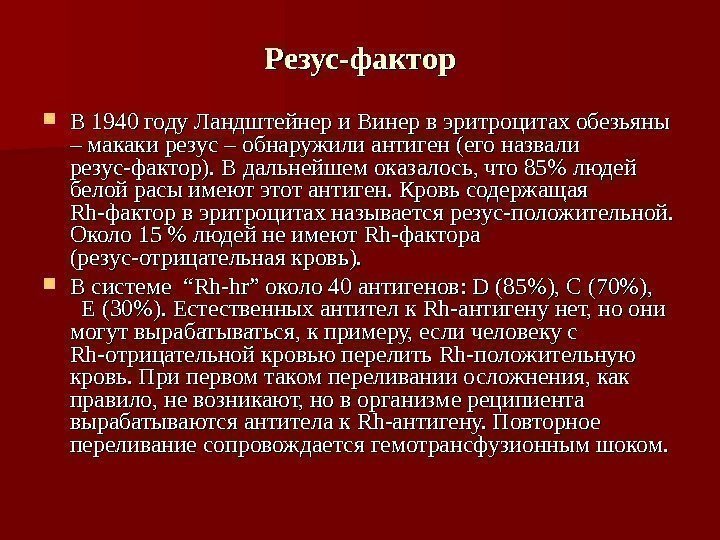 Резус-фактор

В 1940 году Ландштейнер и Винер в эритроцитах обезьяны – макаки резус – обнаружили антиген (его назвали резус-фактор). В дальнейшем оказалось, что 85% людей белой расы имеют этот антиген. Кровь содержащая Rh-фактор в эритроцитах называется резус-положительной. Около 15 % людей не имеют Rh-фактора (резус-отрицательная кровь).

В системе “Rh-hr” около 40 антигенов: D (85%), C (70%), E (30%). Естественных антител к Rh-антигену нет, но они могут вырабатываться, к примеру, если человеку с Rh-отрицательной кровью перелить Rh-положительную кровь. При первом таком переливании осложнения, как правило, не возникают, но в организме реципиента вырабатываются антитела к Rh-антигену. Повторное переливание сопровождается гемотрансфузионным шоком.